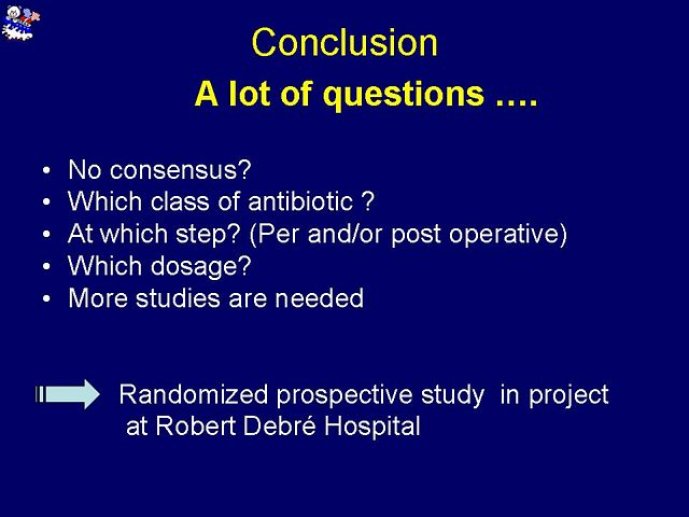 Conclusion

A lot of questions ….

• No consensus?
• Which class of antibiotic ?
• At which step? (Per and/or post operative)
• Which dosage?
• More studies are needed

Randomized prospective study in project at Robert Debré Hospital